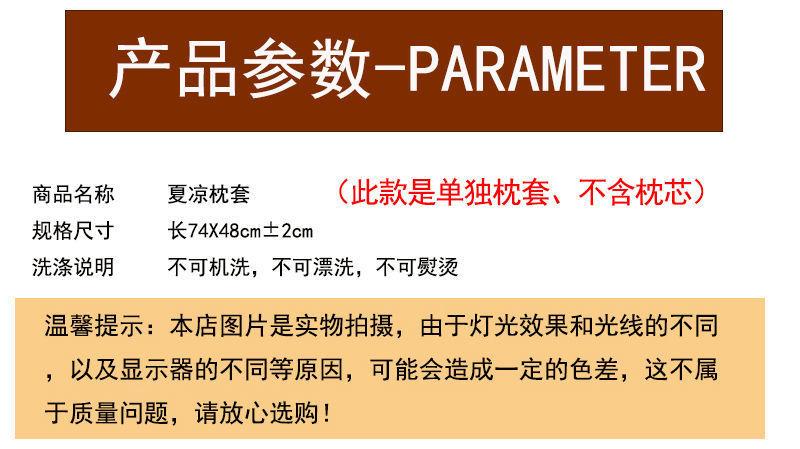 产品参数-PARAMETER

商品名称　夏凉枕套　（此款是单独枕套、不含枕芯）
规格尺寸　长74X48cm±2cm
洗涤说明　不可机洗，不可漂洗，不可熨烫

温馨提示：本店图片是实物拍摄，由于灯光效果和光线的不同，以及显示器的不同等原因，可能会造成一定的色差，这不属于质量问题，请放心选购！